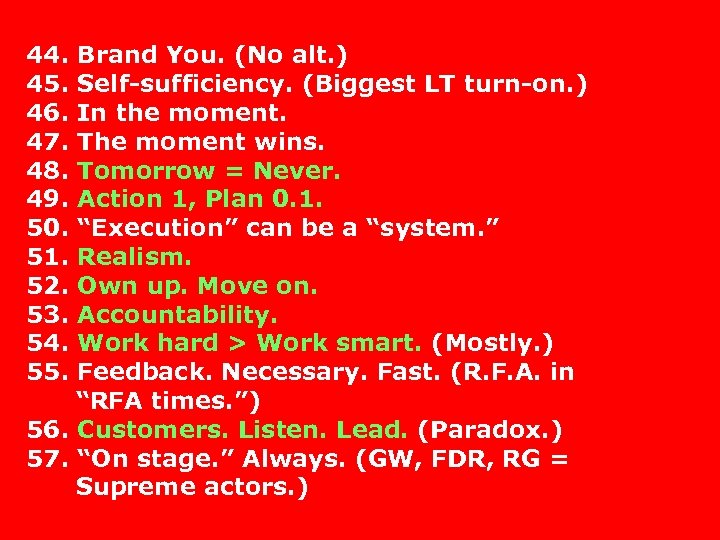 44. Brand You. (No alt.)
45. Self-sufficiency. (Biggest LT turn-on.)
46. In the moment.
47. The moment wins.
48. Tomorrow = Never.
49. Action 1, Plan 0.1.
50. “Execution” can be a “system.”
51. Realism.
52. Own up. Move on.
53. Accountability.
54. Work hard > Work smart. (Mostly.)
55. Feedback. Necessary. Fast. (R.F.A. in “RFA times.”)
56. Customers. Listen. Lead. (Paradox.)
57. “On stage.” Always. (GW, FDR, RG = Supreme actors.)